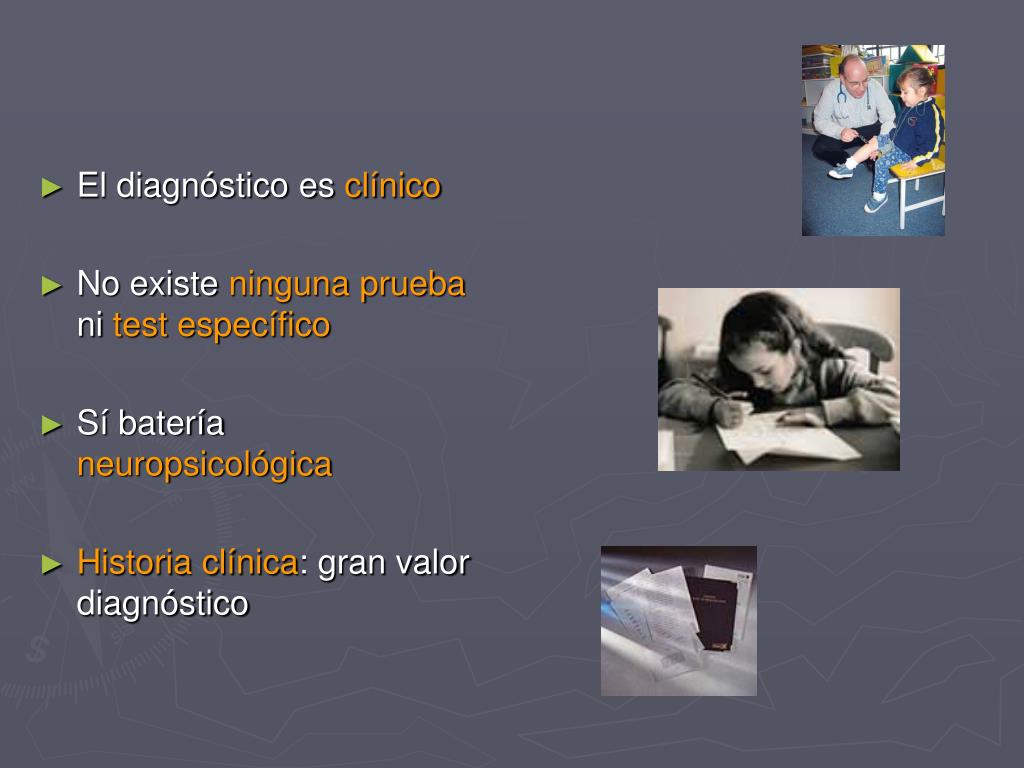 ► El diagnóstico es clínico

► No existe ninguna prueba ni test específico

► Sí batería neuropsicológica

► Historia clínica: gran valor diagnóstico